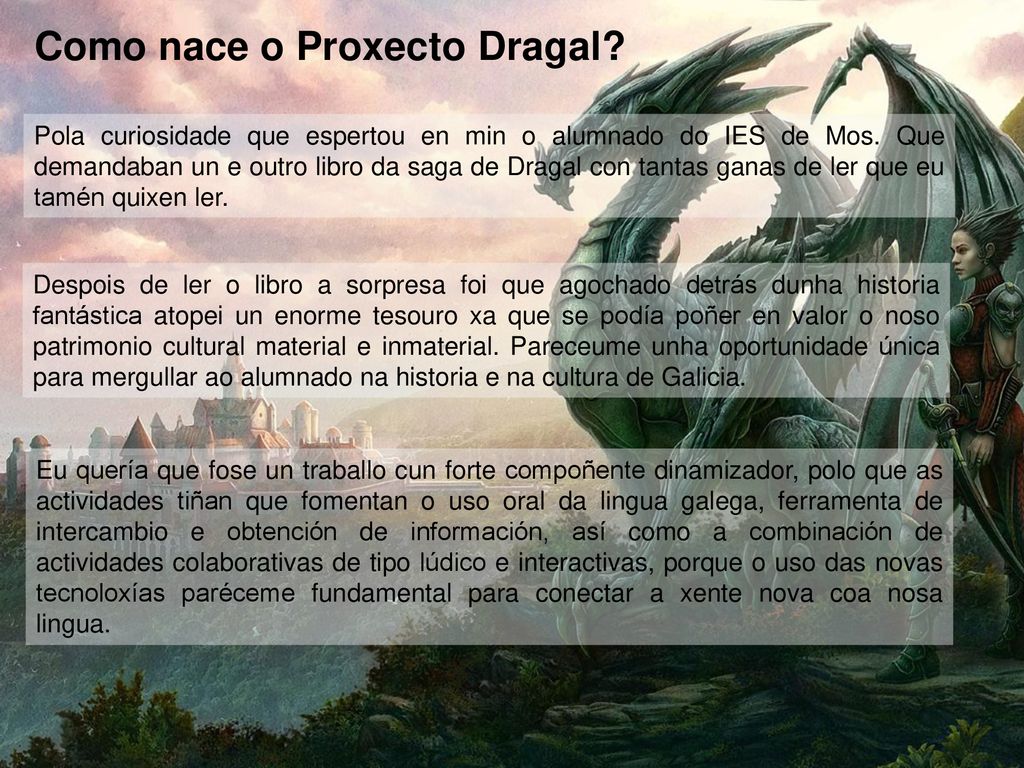 Como nace o Proxecto Dragal?

Pola curiosidade que espertou en min o alumnado do IES de Mos. Que demandaban un e outro libro da saga de Dragal con tantas ganas de ler que eu tamén quixen ler.

Despois de ler o libro a sorpresa foi que agochado detrás dunha historia fantástica atopei un enorme tesouro xa que se podía poñer en valor o noso patrimonio cultural material e inmaterial. Pareceume unha oportunidade única para mergullar ao alumnado na historia e na cultura de Galicia.

Eu quería que fose un traballo cun forte compoñente dinamizador, polo que as actividades tiñan que fomentan o uso oral da lingua galega, ferramenta de intercambio e obtención de información, así como a combinación de actividades colaborativas de tipo lúdico e interactivas, porque o uso das novas tecnoloxías paréceme fundamental para conectar a xente nova coa nosa lingua.